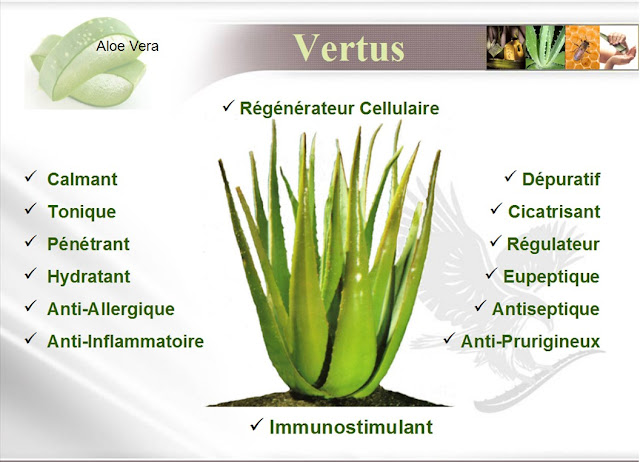 Aloe Vera

Vertus

✓ Régénérateur Cellulaire

✓ Calmant
✓ Tonique
✓ Pénétrant
✓ Hydratant
✓ Anti-Allergique
✓ Anti-Inflammatoire

✓ Dépuratif
✓ Cicatrisant
✓ Régulateur
✓ Eupeptique
✓ Antiseptique
✓ Anti-Prurigineux

✓ Immunostimulant